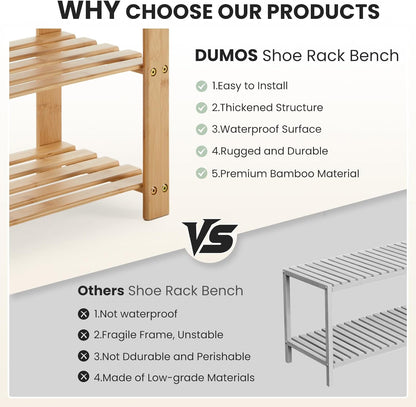 WHY CHOOSE OUR PRODUCTS

DUMOS Shoe Rack Bench

1.Easy to Install

2.Thickened Structure

3.Waterproof Surface

4.Rugged and Durable

5.Premium Bamboo Material

VS

Others Shoe Rack Bench

1.Not waterproof

2.Fragile Frame, Unstable

3.Not Ddurable and Perishable

4.Made of Low-grade Materials